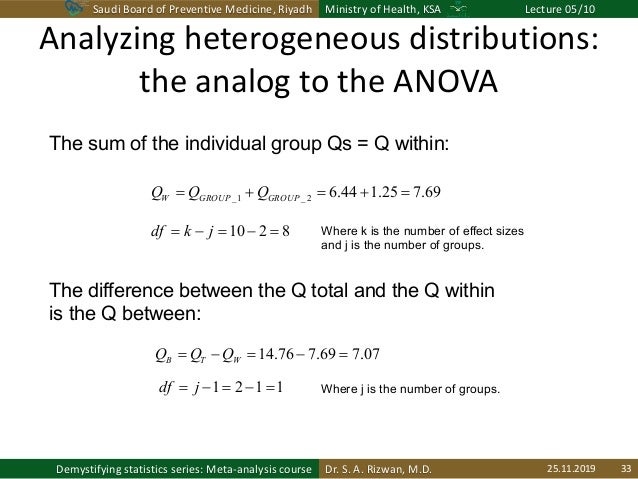 Saudi Board of Preventive Medicine, Riyadh Ministry of Health, KSA Lecture 05/10

Analyzing heterogeneous distributions: the analog to the ANOVA

The sum of the individual group Qs = Q within:

$Q_W = Q_{GROUP\_1} + Q_{GROUP\_2} = 6.44 + 1.25 = 7.69$

$df = k - j = 10 - 2 = 8$ Where k is the number of effect sizes and j is the number of groups.

The difference between the Q total and the Q within is the Q between:

$Q_B = Q_T - Q_W = 14.76 - 7.69 = 7.07$

$df = j - 1 = 2 - 1 = 1$ Where j is the number of groups.

Demystifying statistics series: Meta-analysis course Dr. S. A. Rizwan, M.D. 25.11.2019 33